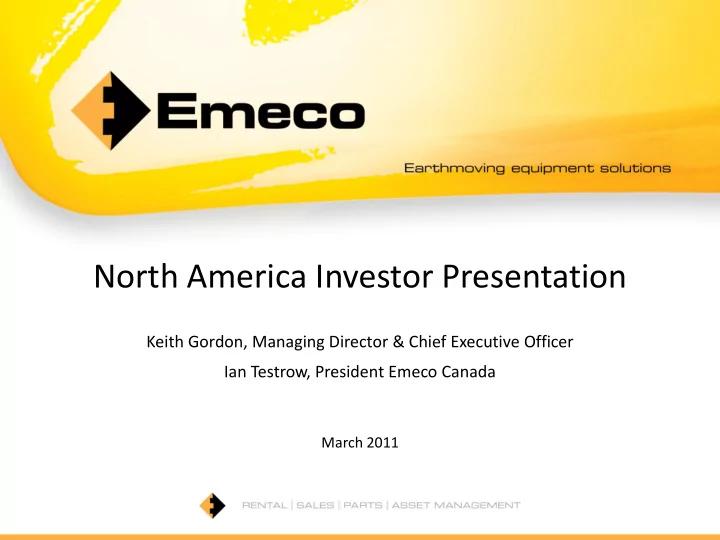 Emeco

Earthmoving equipment solutions

North America Investor Presentation

Keith Gordon, Managing Director & Chief Executive Officer

Ian Testrow, President Emeco Canada

March 2011

RENTAL | SALES | PARTS | ASSET MANAGEMENT